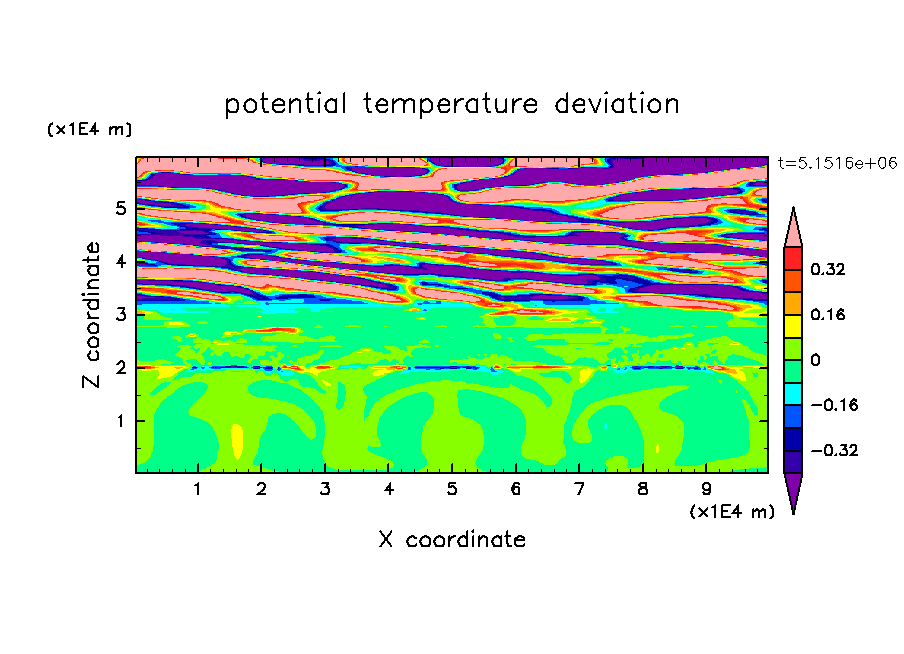 potential temperature deviation

(x1E4 m)

t=5.1516e+06

Z coordinate

5
4
3
2
1

0.32
0.16
0
−0.16
−0.32

1 2 3 4 5 6 7 8 9

(x1E4 m)

X coordinate